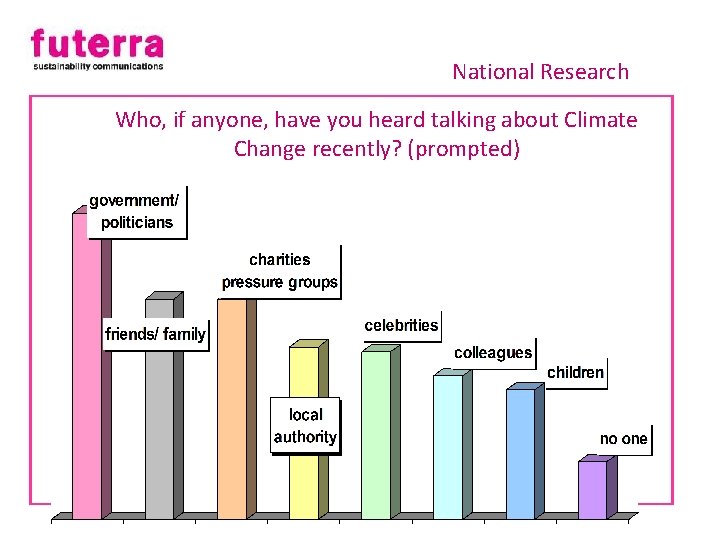 futerra
sustainability communications

National Research

Who, if anyone, have you heard talking about Climate Change recently? (prompted)

government/ politicians

friends/ family

charities pressure groups

local authority

celebrities

colleagues

children

no one